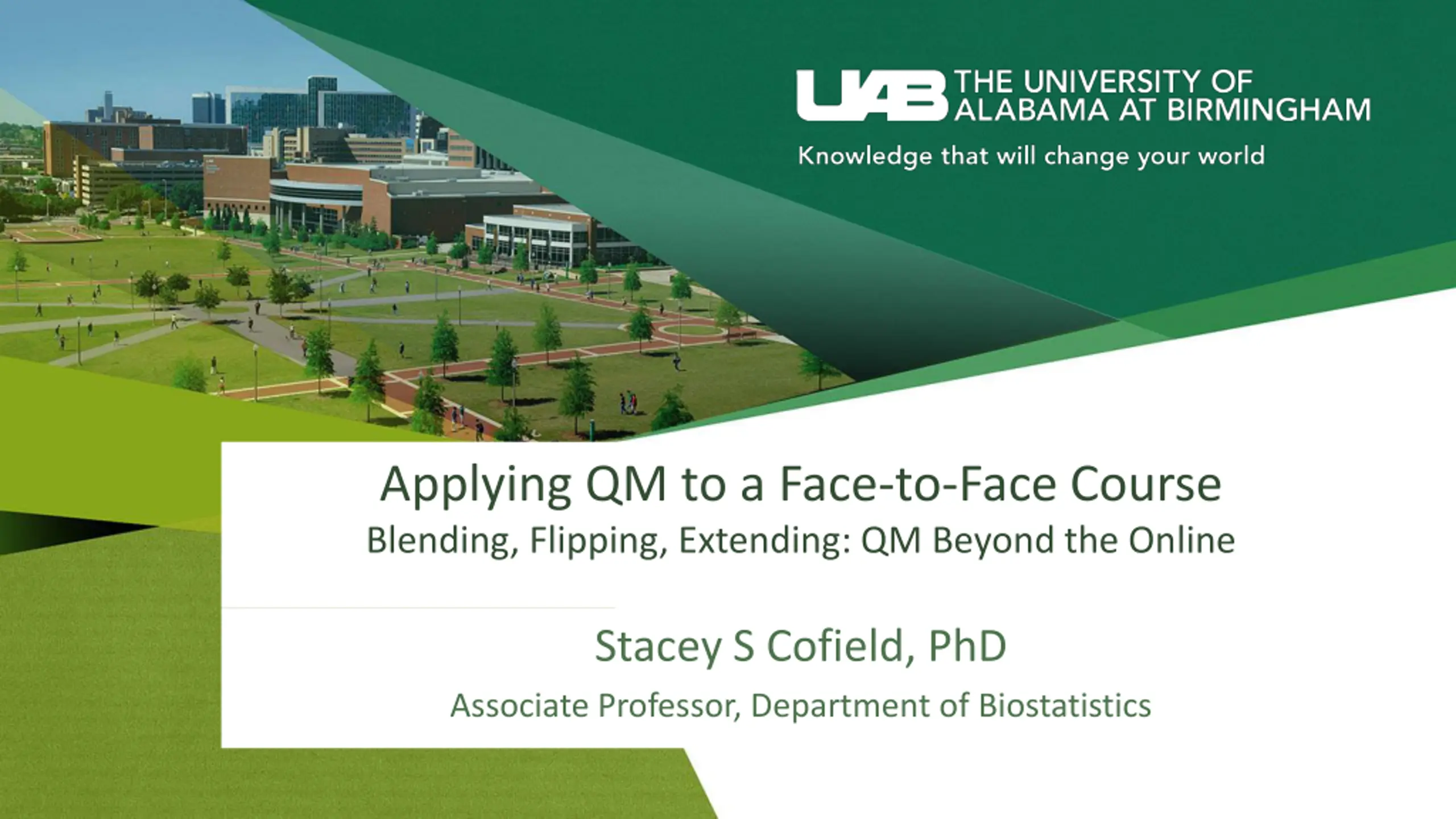 UAB THE UNIVERSITY OF ALABAMA AT BIRMINGHAM

Knowledge that will change your world

Applying QM to a Face-to-Face Course

Blending, Flipping, Extending: QM Beyond the Online

Stacey S Cofield, PhD

Associate Professor, Department of Biostatistics